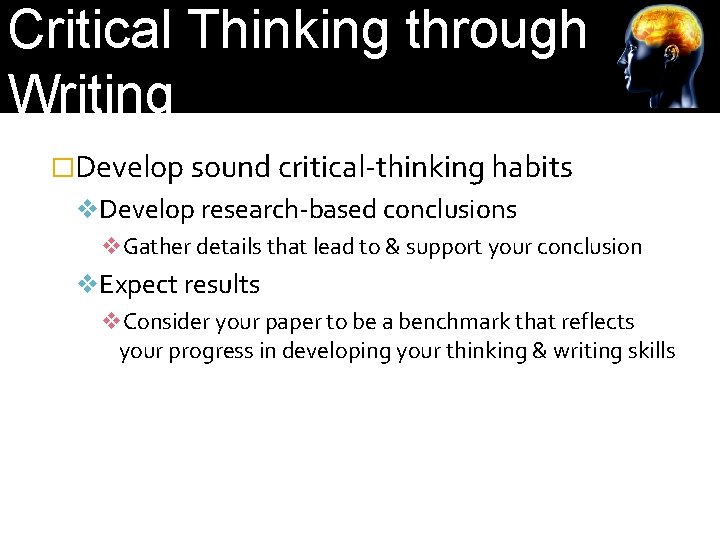 Critical Thinking through Writing

Develop sound critical-thinking habits

Develop research-based conclusions

Gather details that lead to & support your conclusion

Expect results

Consider your paper to be a benchmark that reflects your progress in developing your thinking & writing skills